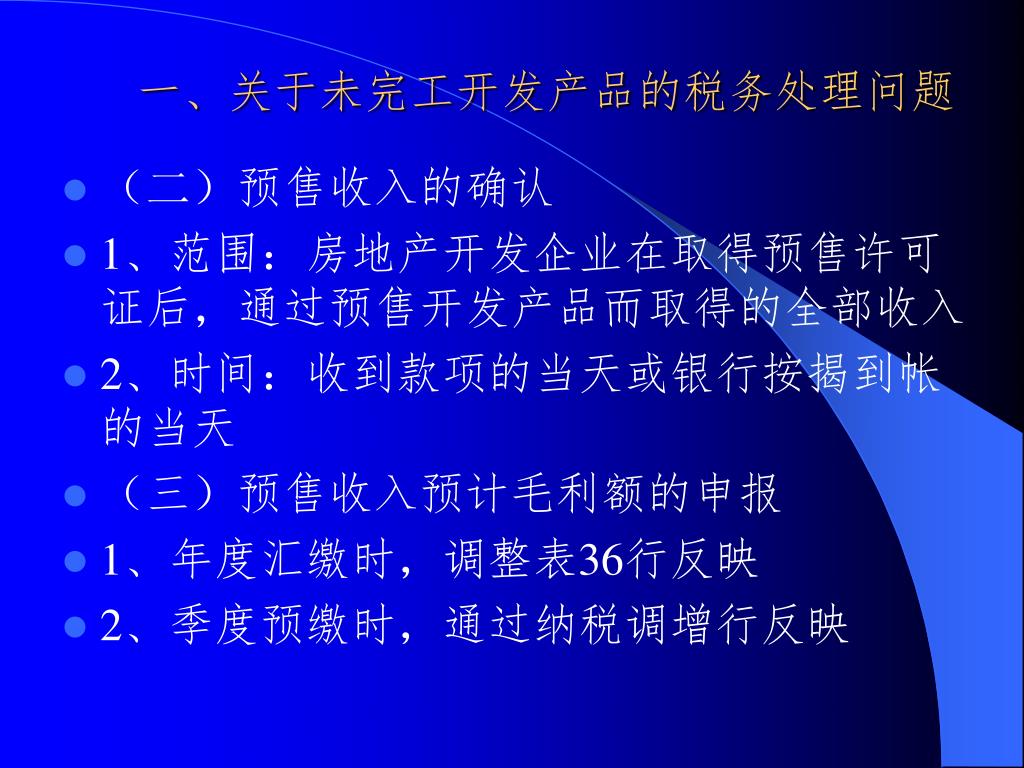 一、关于未完工开发产品的税务处理问题

（二）预售收入的确认

1、范围：房地产开发企业在取得预售许可证后，通过预售开发产品而取得的全部收入

2、时间：收到款项的当天或银行按揭到帐的当天

（三）预售收入预计毛利额的申报

1、年度汇缴时，调整表36行反映

2、季度预缴时，通过纳税调增行反映